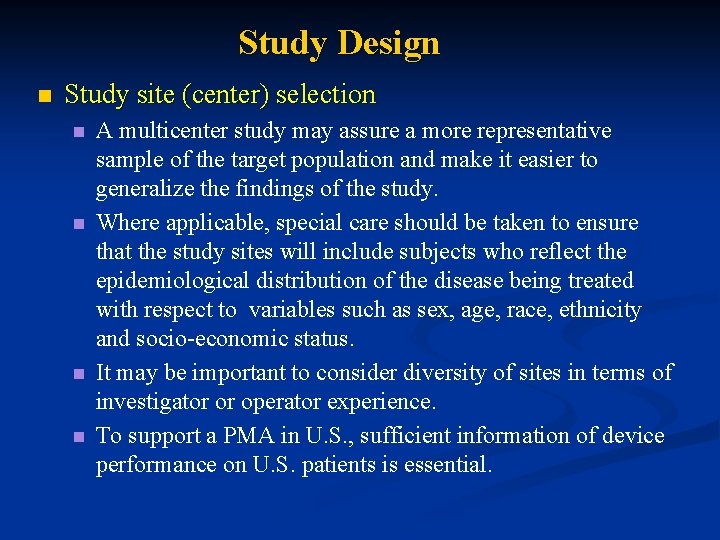 Study Design

Study site (center) selection

A multicenter study may assure a more representative sample of the target population and make it easier to generalize the findings of the study.

Where applicable, special care should be taken to ensure that the study sites will include subjects who reflect the epidemiological distribution of the disease being treated with respect to variables such as sex, age, race, ethnicity and socio-economic status.

It may be important to consider diversity of sites in terms of investigator or operator experience.

To support a PMA in U.S., sufficient information of device performance on U.S. patients is essential.